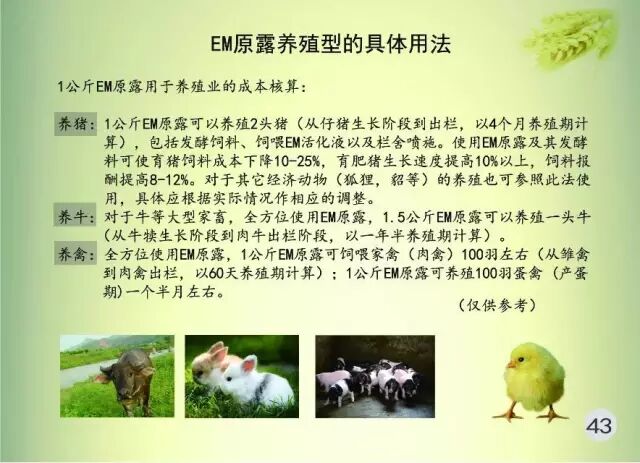 EM原露养殖型的具体用法

1公斤EM原露用于养殖业的成本核算：

养猪：1公斤EM原露可以养殖2头猪（从仔猪生长阶段到出栏，以4个月养殖期计算），包括发酵饲料、饲喂EM活化液以及栏舍喷施。使用EM原露及其发酵料可使育猪饲料成本下降10-25%，育肥猪生长速度提高10%以上，饲料报酬提高8-12%。对于其它经济动物（狐狸，貂等）的养殖也可参照此法使用，具体应根据实际情况作相应的调整。

养牛：对于牛等大型家畜，全方位使用EM原露，1.5公斤EM原露可以养殖一头牛（从牛犊生长阶段到肉牛出栏阶段，以一年半养殖期计算）。

养禽：全方位使用EM原露，1公斤EM原露可饲喂家禽（肉禽）100羽左右（从雏禽到肉禽出栏，以60天养殖期计算）；1公斤EM原露可养殖100羽蛋禽（产蛋期）一个半月左右。

（仅供参考）

43